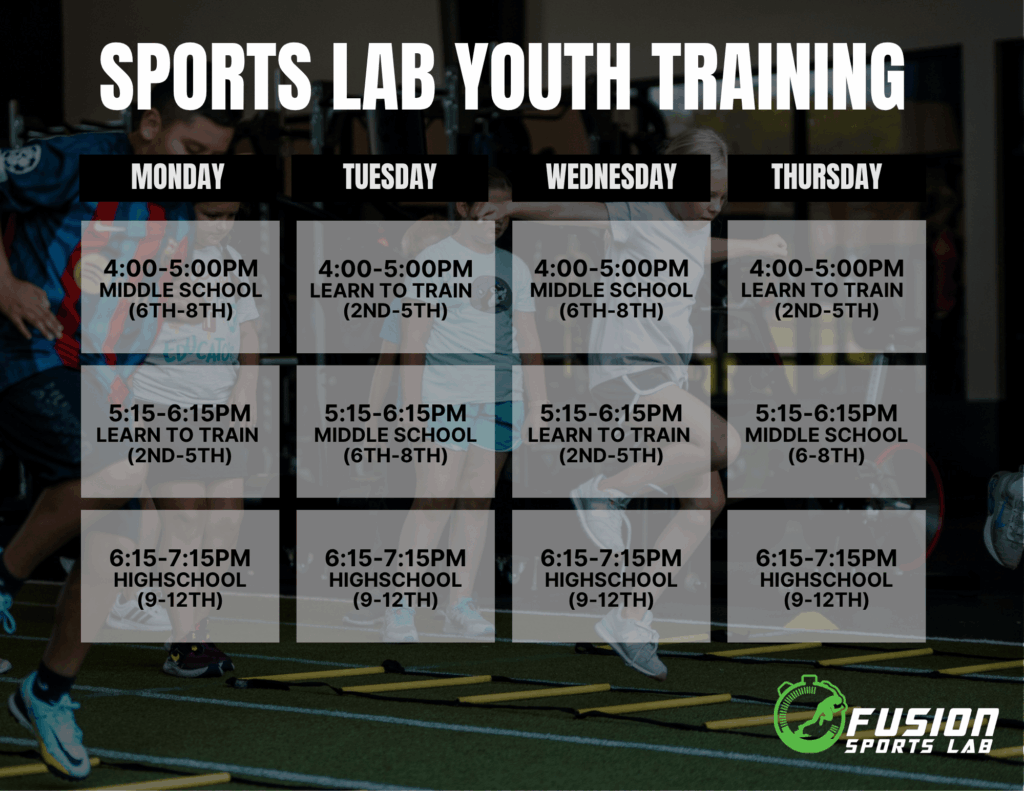 SPORTS LAB YOUTH TRAINING

| MONDAY | TUESDAY | WEDNESDAY | THURSDAY |
|---|---|---|---|
| 4:00-5:00PM MIDDLE SCHOOL (6TH-8TH) | 4:00-5:00PM LEARN TO TRAIN (2ND-5TH) | 4:00-5:00PM MIDDLE SCHOOL (6TH-8TH) | 4:00-5:00PM LEARN TO TRAIN (2ND-5TH) |
| 5:15-6:15PM LEARN TO TRAIN (2ND-5TH) | 5:15-6:15PM MIDDLE SCHOOL (6TH-8TH) | 5:15-6:15PM LEARN TO TRAIN (2ND-5TH) | 5:15-6:15PM MIDDLE SCHOOL (6-8TH) |
| 6:15-7:15PM HIGHSCHOOL (9-12TH) | 6:15-7:15PM HIGHSCHOOL (9-12TH) | 6:15-7:15PM HIGHSCHOOL (9-12TH) | 6:15-7:15PM HIGHSCHOOL (9-12TH) |

EDUCATO

FUSION
SPORTS LAB